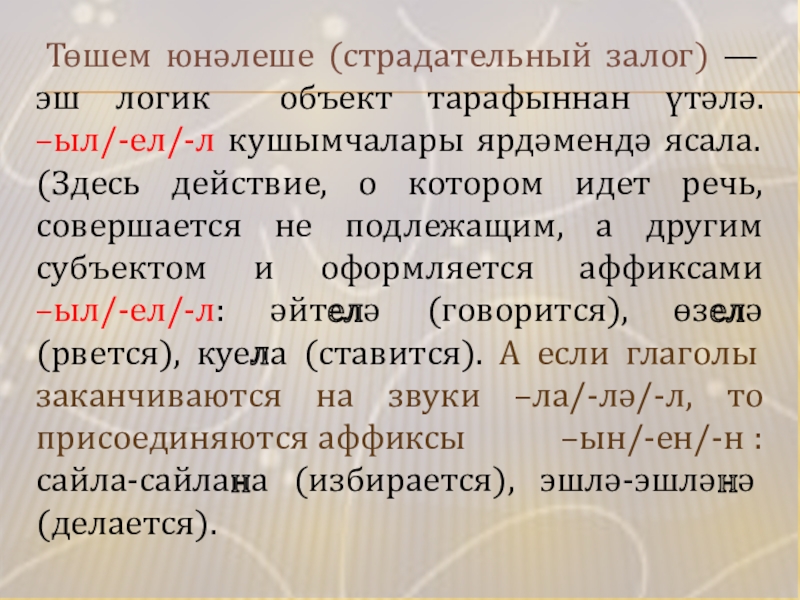 Төшем юнәлеше (страдательный залог) — эш логик объект тарафыннан үтәлә. –ыл/-ел/-л кушымчалары ярдәмендә ясала. (Здесь действие, о котором идет речь, совершается не подлежащим, а другим субъектом и оформляется аффиксами –ыл/-ел/-л: әйтелә (говорится), өзелә (рвется), куела (ставится). А если глаголы заканчиваются на звуки –ла/-лә/-л, то присоединяются аффиксы –ын/-ен/-н : сайла-сайлана (избирается), эшлә-эшләнә (делается).